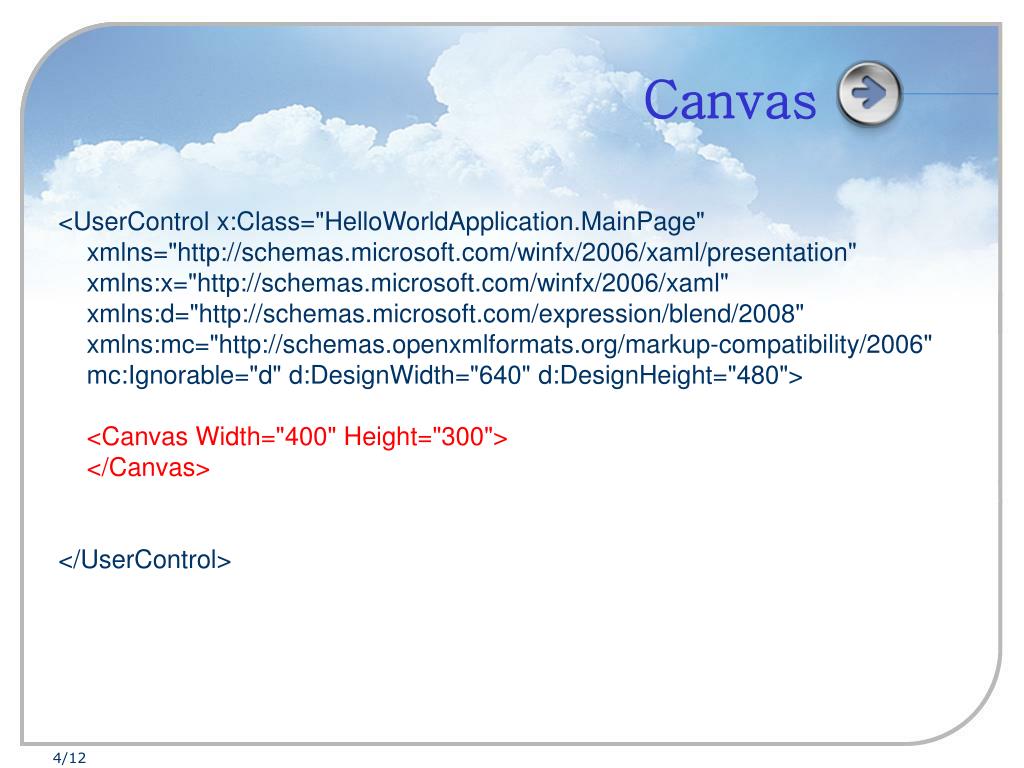 Canvas

<UserControl x:Class="HelloWorldApplication.MainPage"
xmlns="http://schemas.microsoft.com/winfx/2006/xaml/presentation"
xmlns:x="http://schemas.microsoft.com/winfx/2006/xaml"
xmlns:d="http://schemas.microsoft.com/expression/blend/2008"
xmlns:mc="http://schemas.openxmlformats.org/markup-compatibility/2006"
mc:Ignorable="d" d:DesignWidth="640" d:DesignHeight="480">

<Canvas Width="400" Height="300">
</Canvas>

</UserControl>

4/12